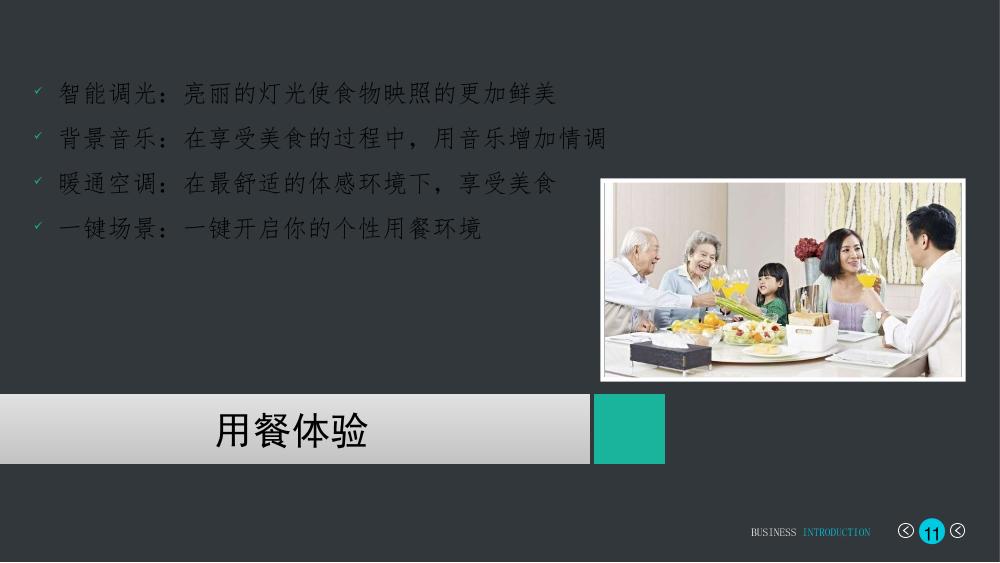 ✓ 智能调光：亮丽的灯光使食物映照的更加鲜美
✓ 背景音乐：在享受美食的过程中，用音乐增加情调
✓ 暖通空调：在最舒适的体感环境下，享受美食
✓ 一键场景：一键开启你的个性用餐环境

用餐体验

BUSINESS INTRODUCTION 11